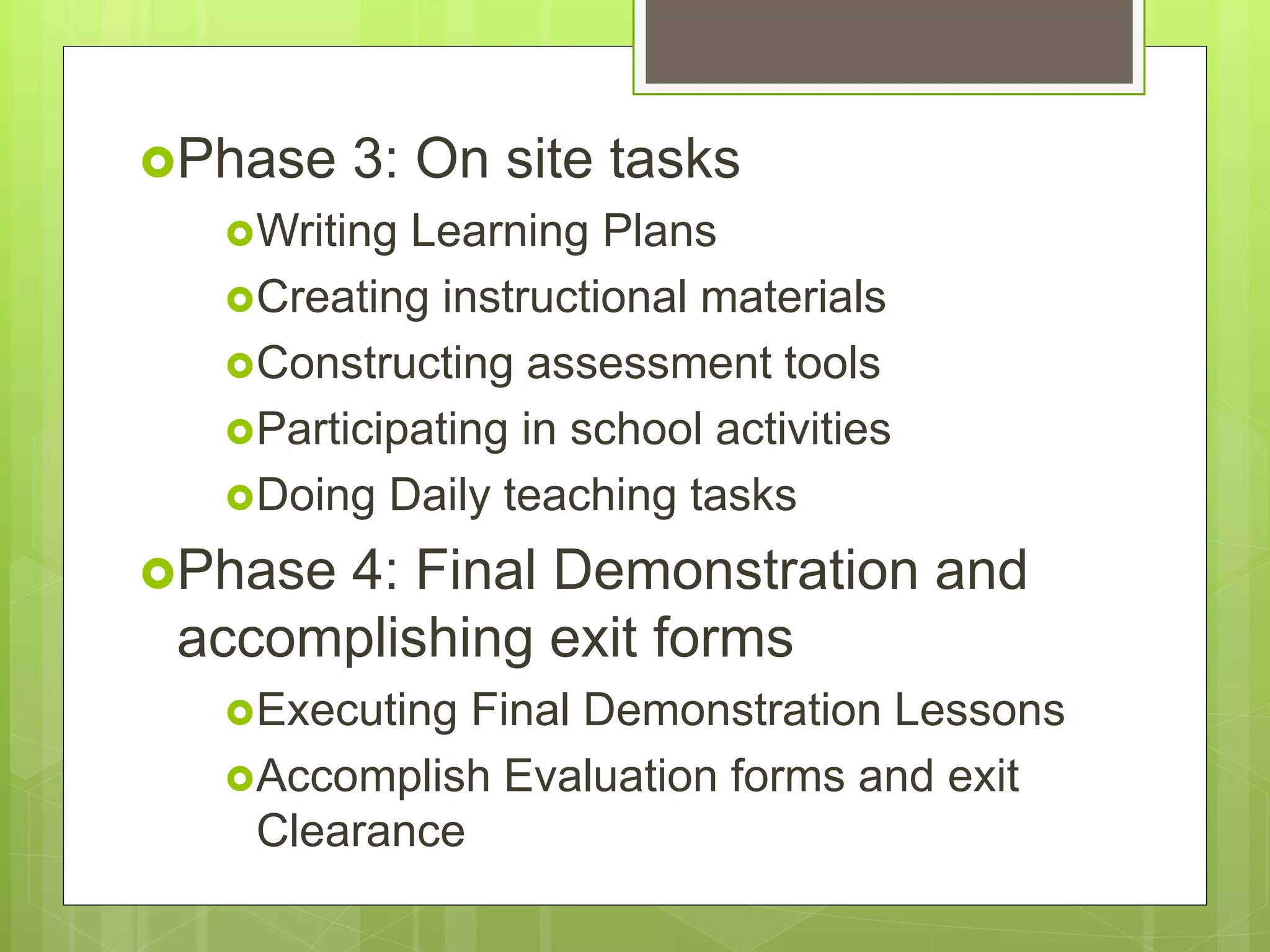 Phase 3: On site tasks

Writing Learning Plans

Creating instructional materials

Constructing assessment tools

Participating in school activities

Doing Daily teaching tasks

Phase 4: Final Demonstration and accomplishing exit forms

Executing Final Demonstration Lessons

Accomplish Evaluation forms and exit Clearance